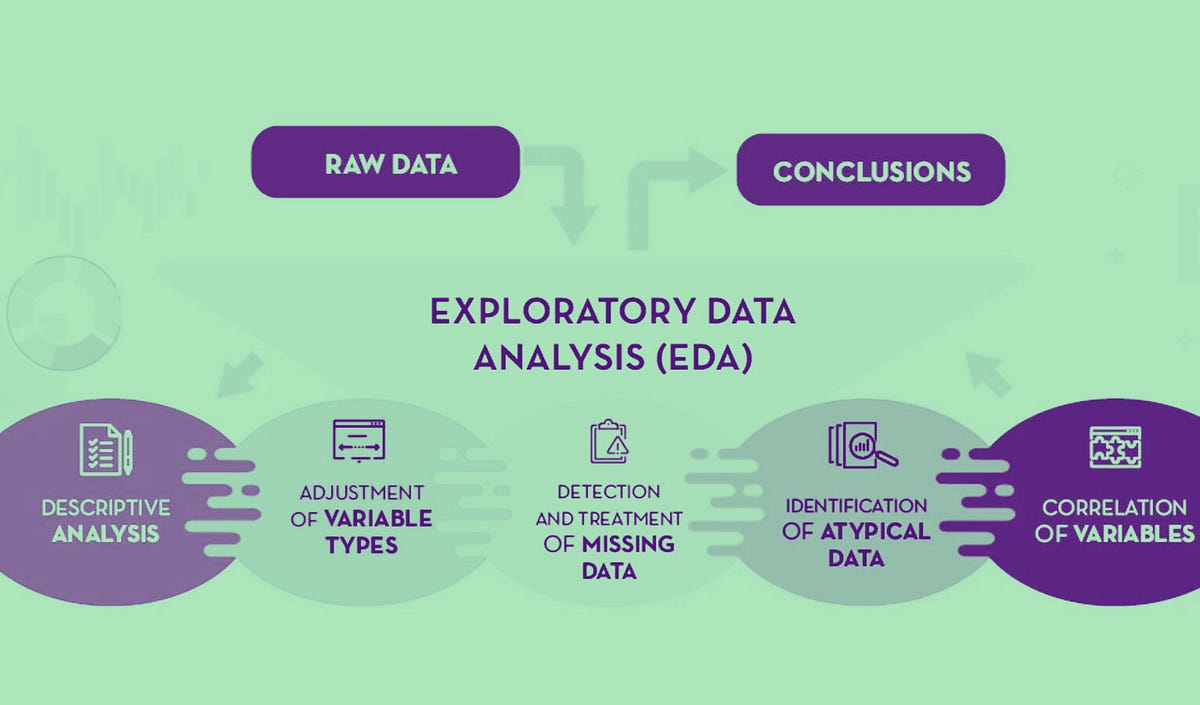 RAW DATA

CONCLUSIONS

EXPLORATORY DATA ANALYSIS (EDA)

DESCRIPTIVE ANALYSIS

ADJUSTMENT OF VARIABLE TYPES

DETECTION AND TREATMENT OF MISSING DATA

IDENTIFICATION OF ATYPICAL DATA

CORRELATION OF VARIABLES